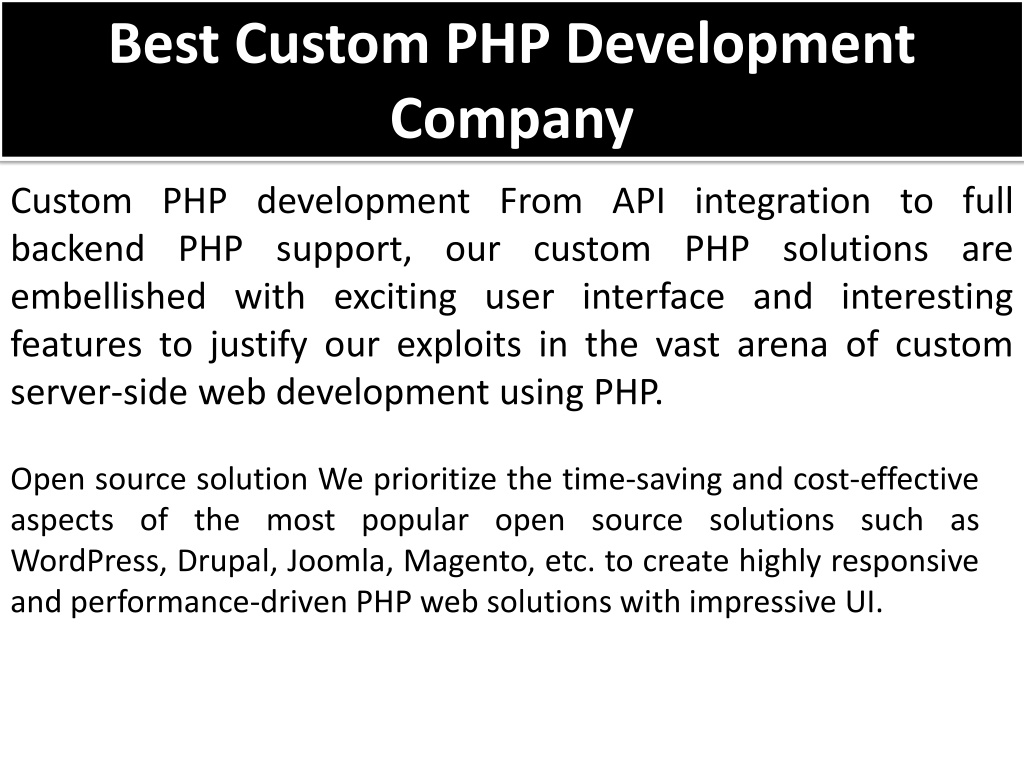 Best Custom PHP Development Company

Custom PHP development From API integration to full backend PHP support, our custom PHP solutions are embellished with exciting user interface and interesting features to justify our exploits in the vast arena of custom server-side web development using PHP.

Open source solution We prioritize the time-saving and cost-effective aspects of the most popular open source solutions such as WordPress, Drupal, Joomla, Magento, etc. to create highly responsive and performance-driven PHP web solutions with impressive UI.